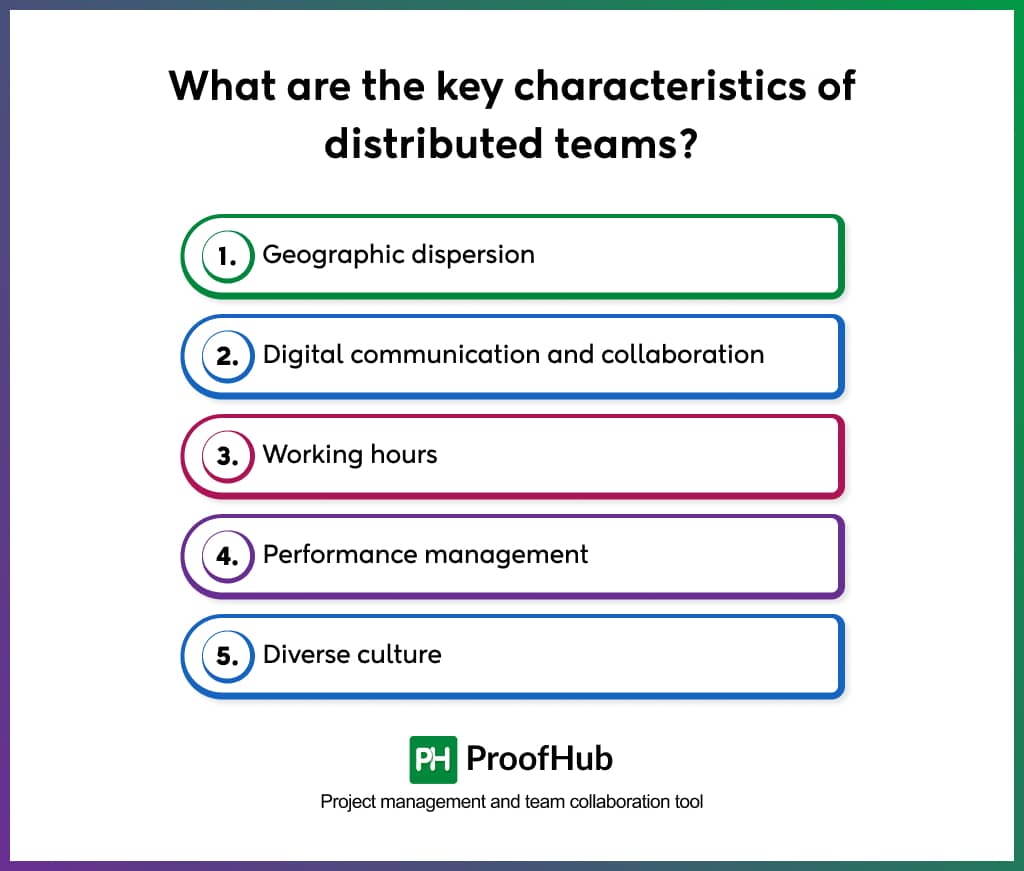 What are the key characteristics of distributed teams?

1. Geographic dispersion

2. Digital communication and collaboration

3. Working hours

4. Performance management

5. Diverse culture

PH ProofHub

Project management and team collaboration tool